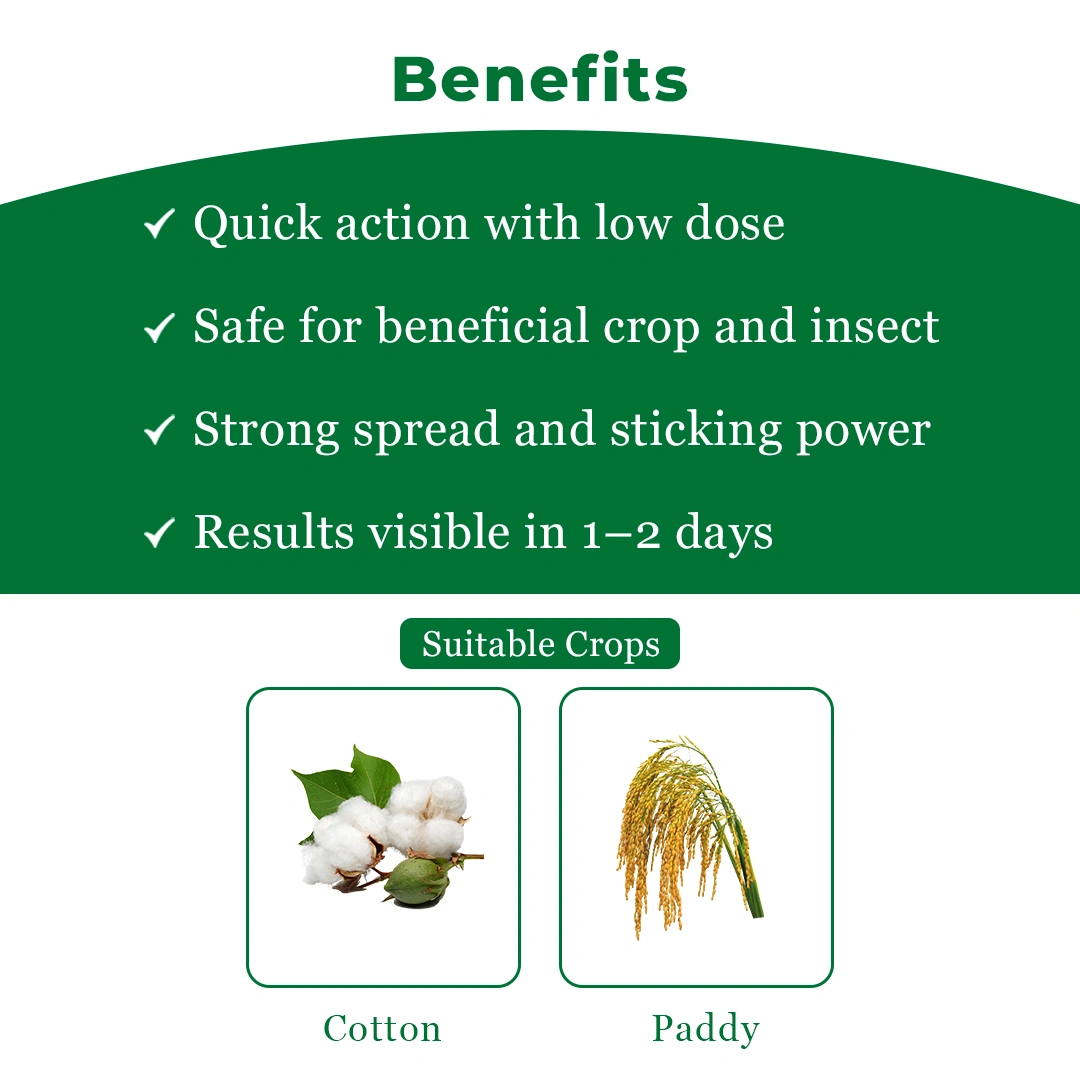 Benefits

✓ Quick action with low dose

✓ Safe for beneficial crop and insect

✓ Strong spread and sticking power

✓ Results visible in 1–2 days

Suitable Crops

Cotton

Paddy